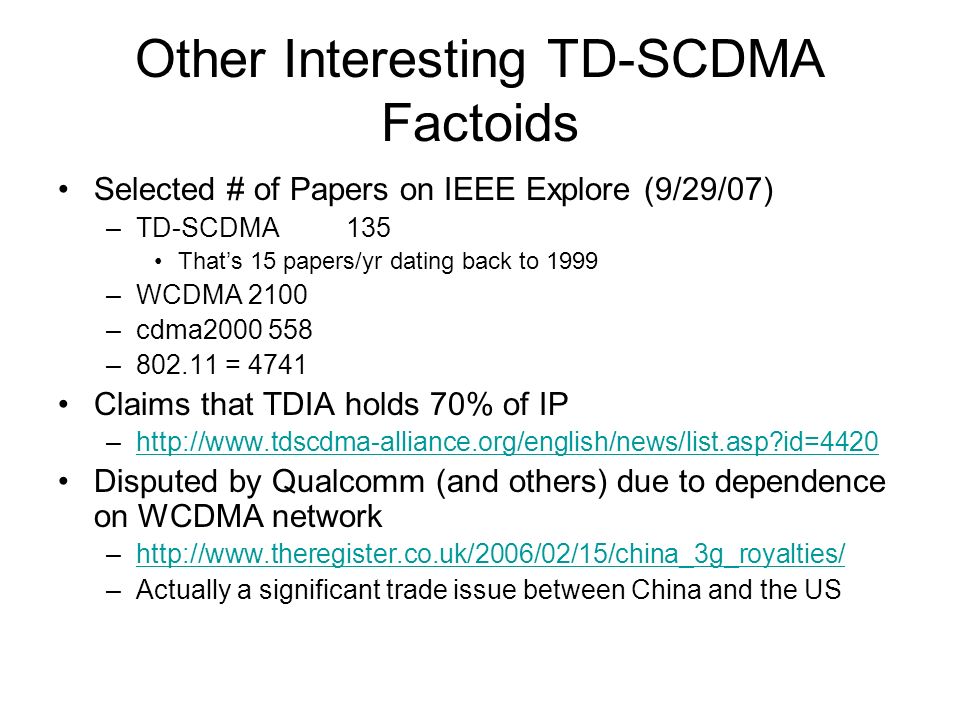 Other Interesting TD-SCDMA Factoids

• Selected # of Papers on IEEE Explore (9/29/07)
  – TD-SCDMA 135
    • That's 15 papers/yr dating back to 1999
  – WCDMA 2100
  – cdma2000 558
  – 802.11 = 4741
• Claims that TDIA holds 70% of IP
  – http://www.tdscdma-alliance.org/english/news/list.asp?id=4420
• Disputed by Qualcomm (and others) due to dependence on WCDMA network
  – http://www.theregister.co.uk/2006/02/15/china_3g_royalties/
  – Actually a significant trade issue between China and the US